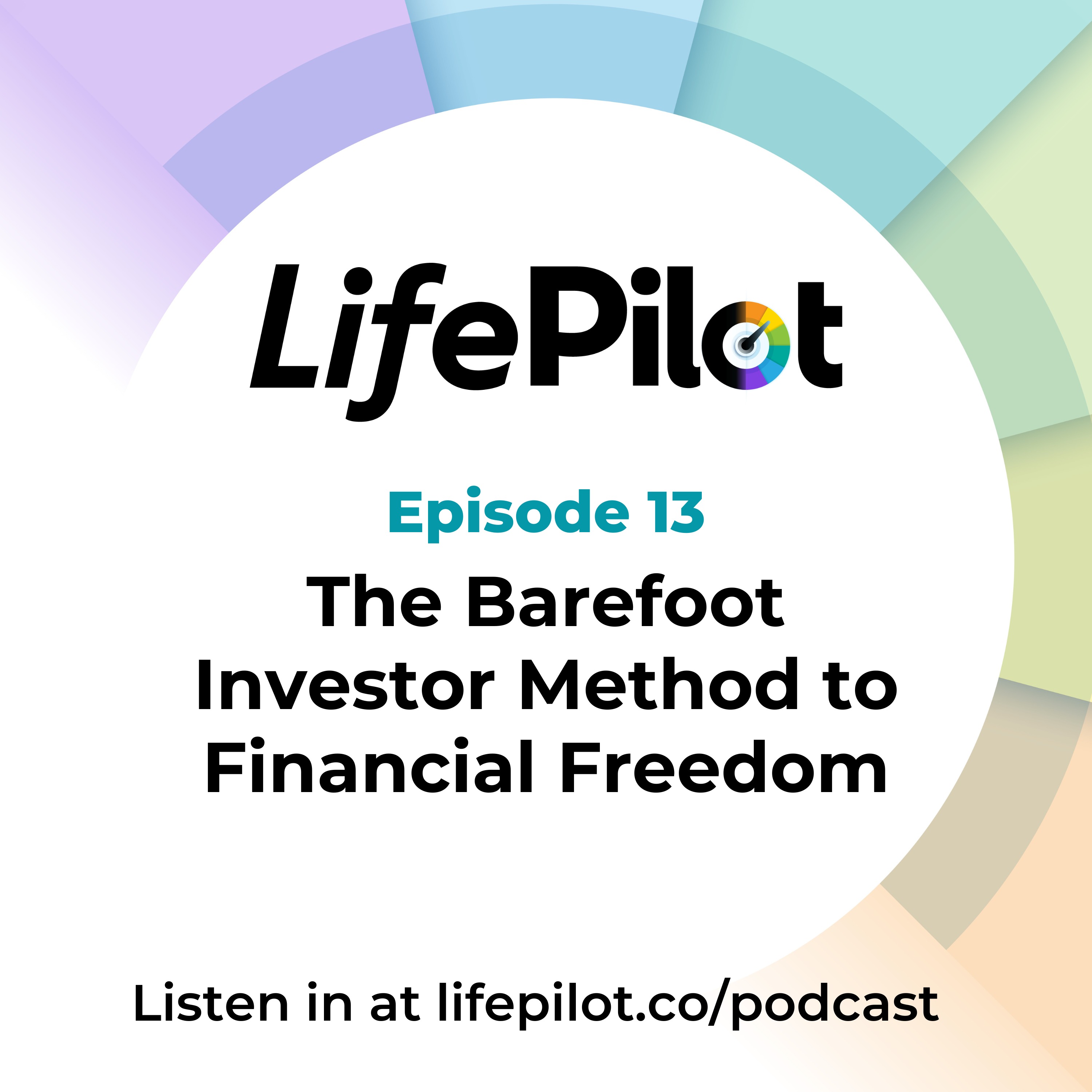 LifePilot

Episode 13

The Barefoot Investor Method to Financial Freedom

Listen in at lifepilot.co/podcast